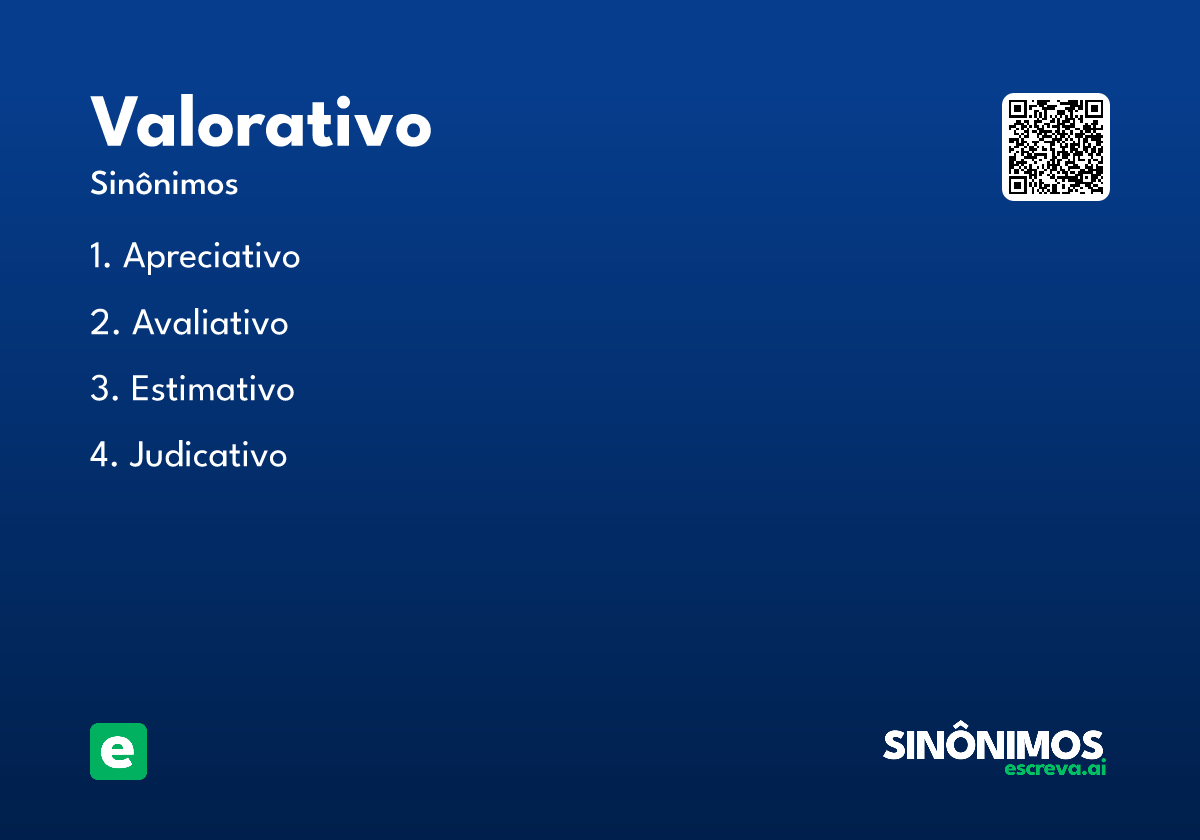 Valorativo
Sinônimos

1. Apreciativo
2. Avaliativo
3. Estimativo
4. Judicativo

e

SINÔNIMOS
escreva.ai